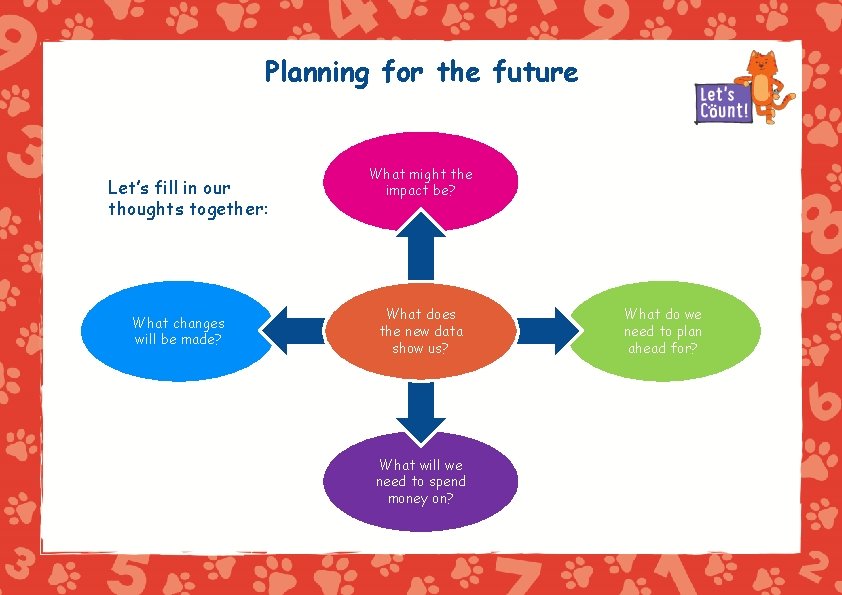 Planning for the future

Let's Count!

Let's fill in our thoughts together:

What might the impact be?

What changes will be made?

What does the new data show us?

What do we need to plan ahead for?

What will we need to spend money on?